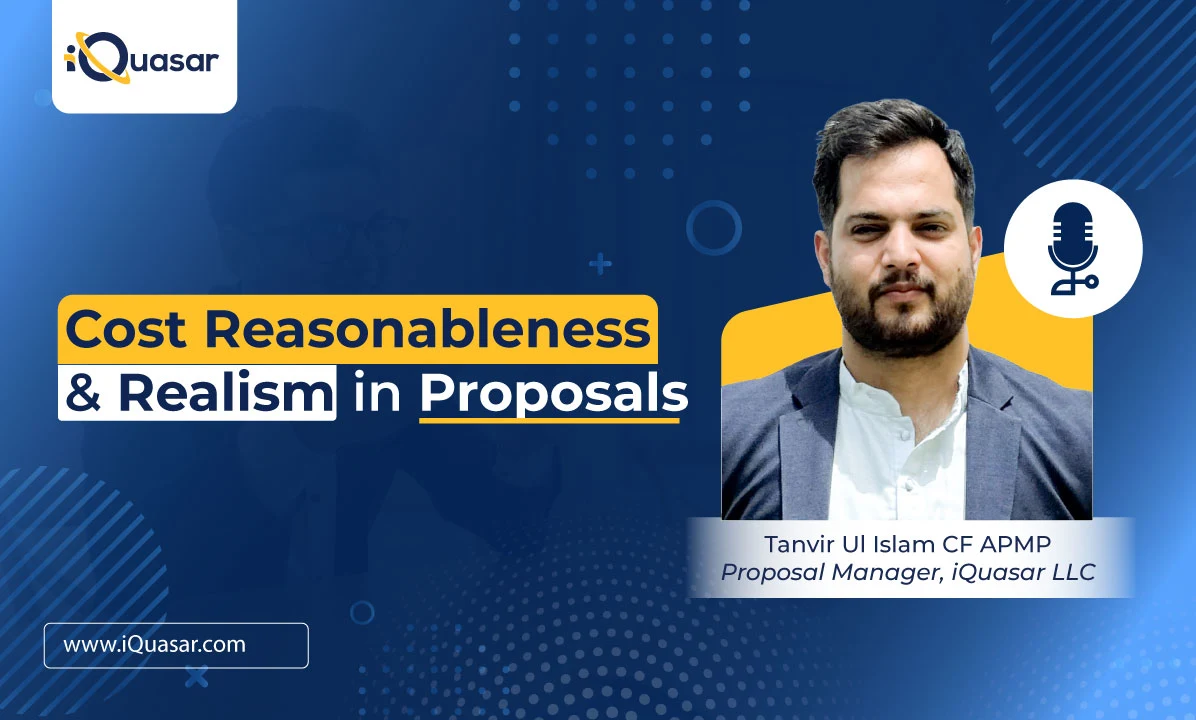 iQuasar

Cost Reasonableness & Realism in Proposals

Tanvir Ul Islam CF APMP
Proposal Manager, iQuasar LLC

www.iQuasar.com